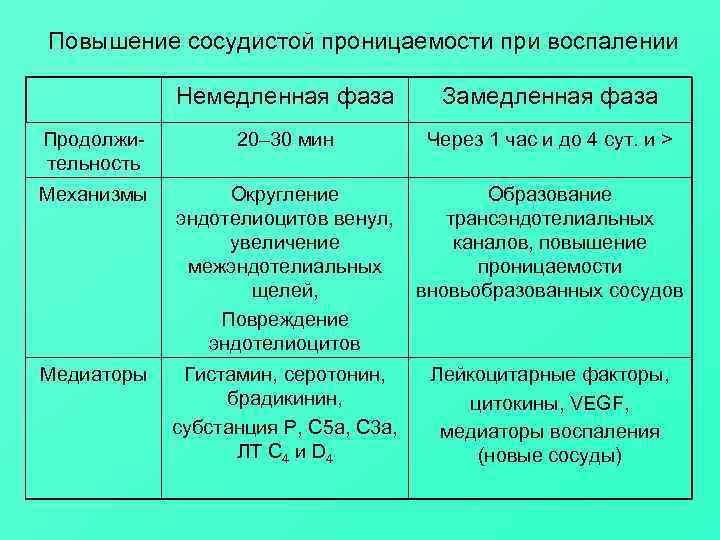 Повышение сосудистой проницаемости при воспалении

| | Немедленная фаза | Замедленная фаза |
|---|---|---|
| Продолжительность | 20–30 мин | Через 1 час и до 4 сут. и > |
| Механизмы | Округление эндотелиоцитов венул, увеличение межэндотелиальных щелей, Повреждение эндотелиоцитов | Образование трансэндотелиальных каналов, повышение проницаемости вновьобразованных сосудов |
| Медиаторы | Гистамин, серотонин, брадикинин, субстанция Р, С5а, С3а, ЛТ $C_4$ и $D_4$ | Лейкоцитарные факторы, цитокины, VEGF, медиаторы воспаления (новые сосуды) |